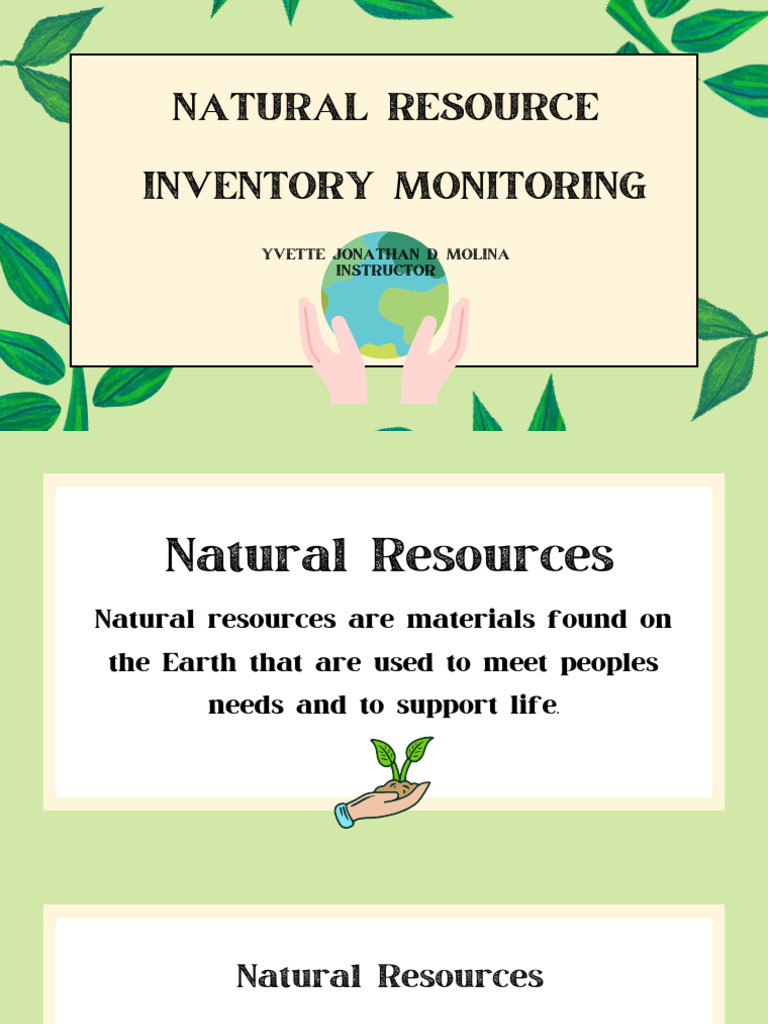 NATURAL RESOURCE INVENTORY MONITORING

YVETTE JONATHAN D. MOLINA
INSTRUCTOR

Natural Resources

Natural resources are materials found on the Earth that are used to meet peoples needs and to support life.

Natural Resources